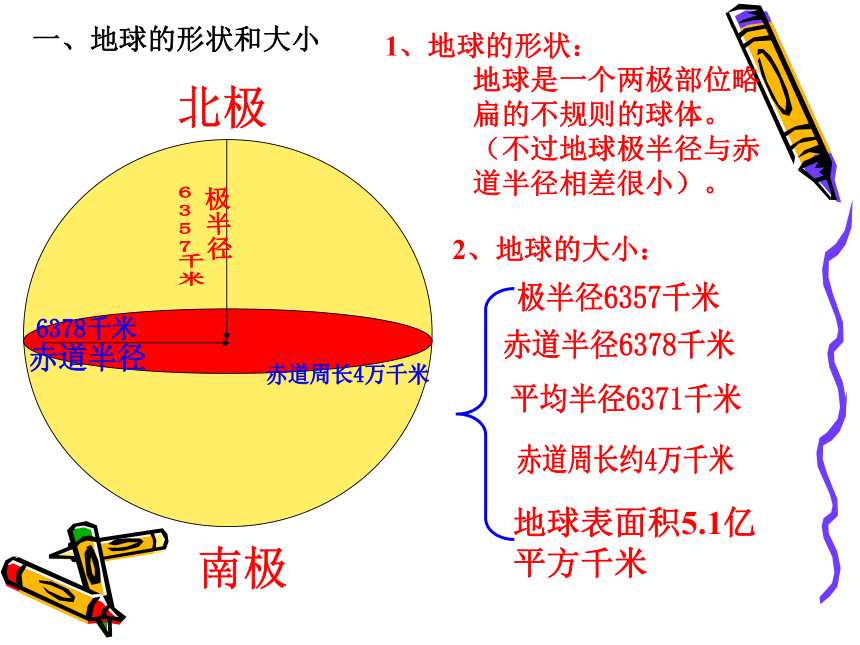 一、地球的形状和大小

北极

6357千米

极半径

6378千米
赤道半径

赤道周长4万千米

南极

1、地球的形状：
地球是一个两极部位略扁的不规则的球体。（不过地球极半径与赤道半径相差很小）。

2、地球的大小：

极半径6357千米

赤道半径6378千米

平均半径6371千米

赤道周长约4万千米

地球表面积5.1亿平方千米